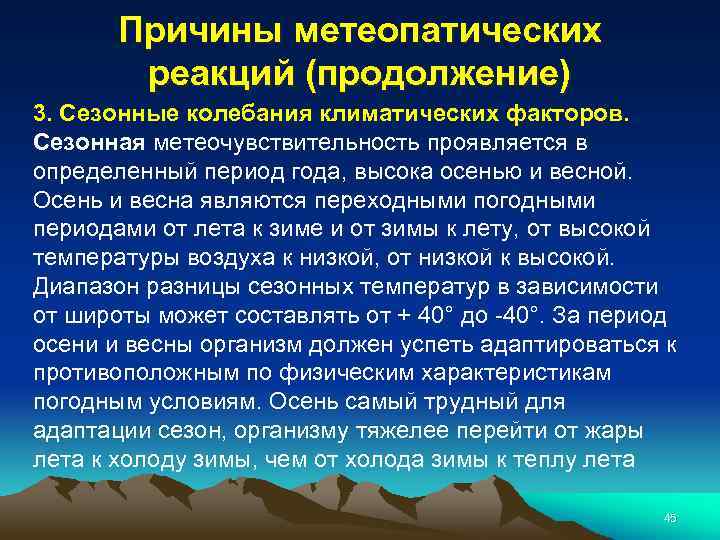 Причины метеопатических реакций (продолжение)

3. Сезонные колебания климатических факторов. Сезонная метеочувствительность проявляется в определенный период года, высока осенью и весной. Осень и весна являются переходными погодными периодами от лета к зиме и от зимы к лету, от высокой температуры воздуха к низкой, от низкой к высокой. Диапазон разницы сезонных температур в зависимости от широты может составлять от + 40° до -40°. За период осени и весны организм должен успеть адаптироваться к противоположным по физическим характеристикам погодным условиям. Осень самый трудный для адаптации сезон, организму тяжелее перейти от жары лета к холоду зимы, чем от холода зимы к теплу лета

45